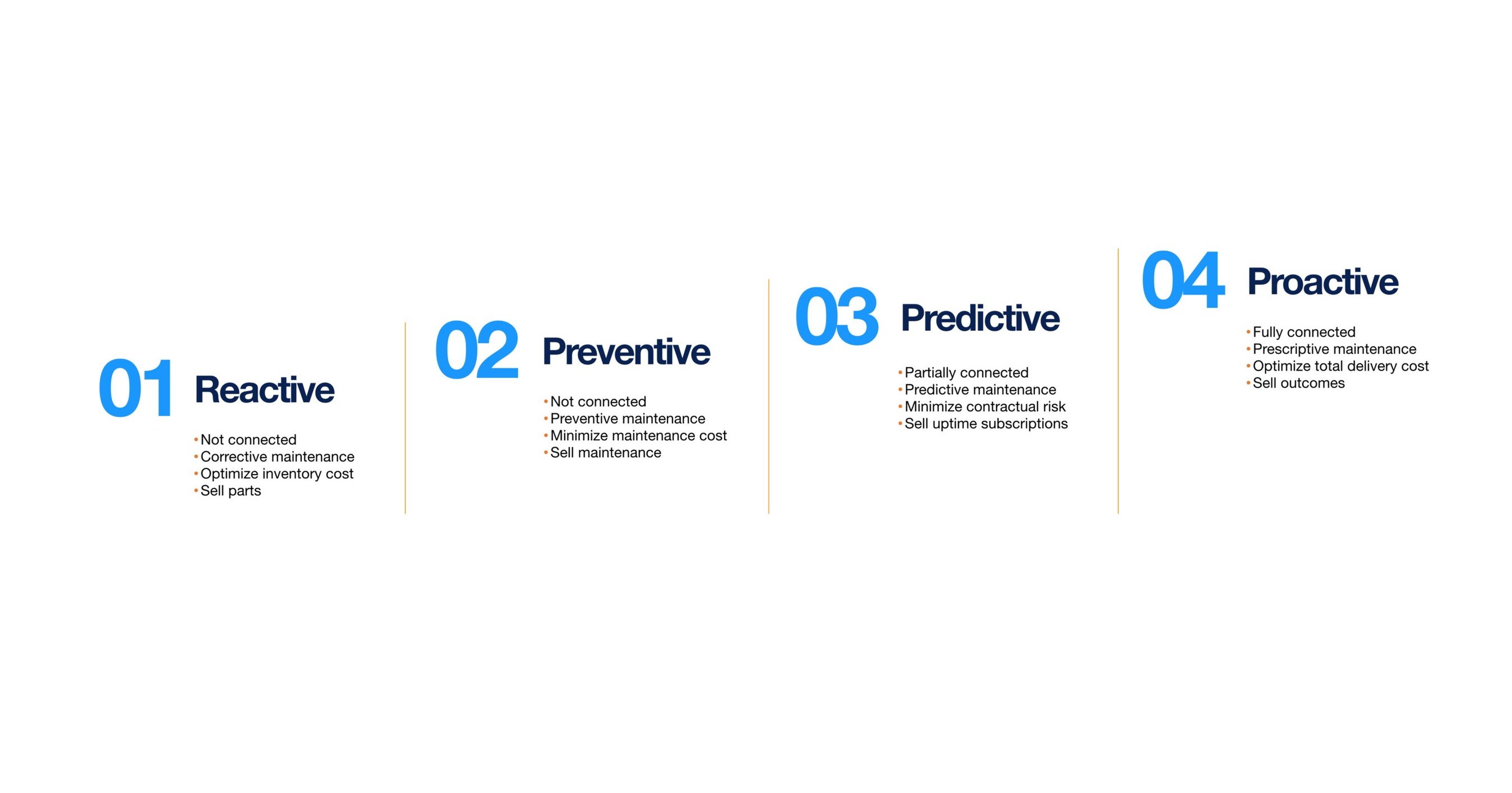 01 Reactive

• Not connected
• Corrective maintenance
• Optimize inventory cost
• Sell parts

02 Preventive

• Not connected
• Preventive maintenance
• Minimize maintenance cost
• Sell maintenance

03 Predictive

• Partially connected
• Predictive maintenance
• Minimize contractual risk
• Sell uptime subscriptions

04 Proactive

• Fully connected
• Prescriptive maintenance
• Optimize total delivery cost
• Sell outcomes